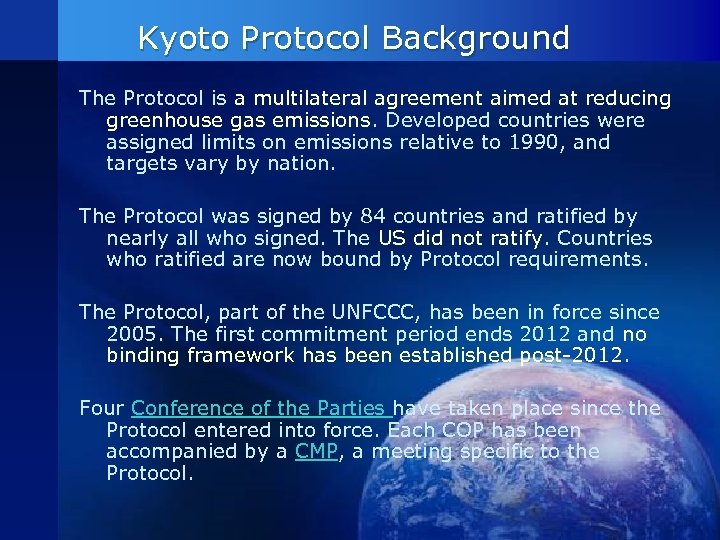 Kyoto Protocol Background

The Protocol is a multilateral agreement aimed at reducing greenhouse gas emissions. Developed countries were assigned limits on emissions relative to 1990, and targets vary by nation.

The Protocol was signed by 84 countries and ratified by nearly all who signed. The US did not ratify. Countries who ratified are now bound by Protocol requirements.

The Protocol, part of the UNFCCC, has been in force since 2005. The first commitment period ends 2012 and no binding framework has been established post-2012.

Four Conference of the Parties have taken place since the Protocol entered into force. Each COP has been accompanied by a CMP, a meeting specific to the Protocol.